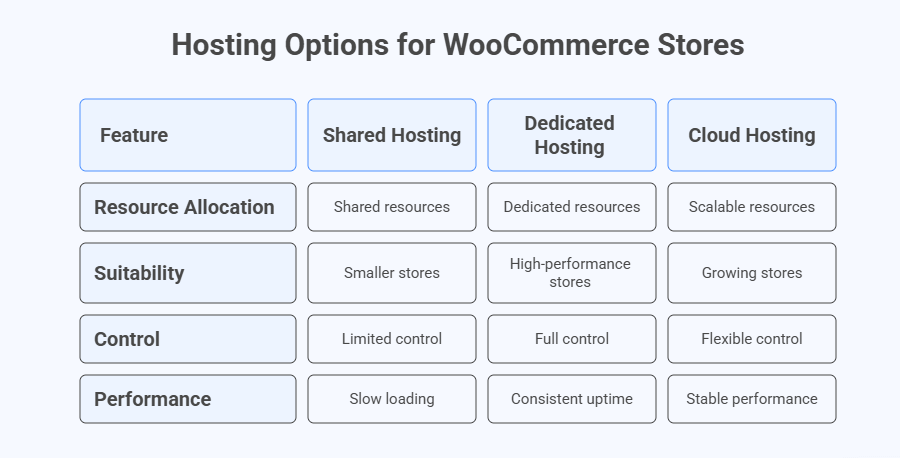 Hosting Options for WooCommerce Stores

| Feature | Shared Hosting | Dedicated Hosting | Cloud Hosting |
|---|---|---|---|
| Resource Allocation | Shared resources | Dedicated resources | Scalable resources |
| Suitability | Smaller stores | High-performance stores | Growing stores |
| Control | Limited control | Full control | Flexible control |
| Performance | Slow loading | Consistent uptime | Stable performance |